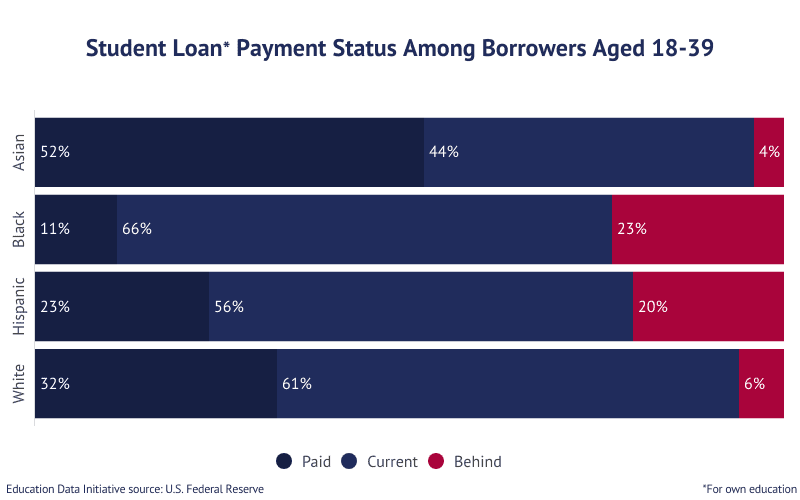 Student Loan* Payment Status Among Borrowers Aged 18-39

Asian 52% 44% 4%

Black 11% 66% 23%

Hispanic 23% 56% 20%

White 32% 61% 6%

Paid Current Behind

Education Data Initiative source: U.S. Federal Reserve

*For own education